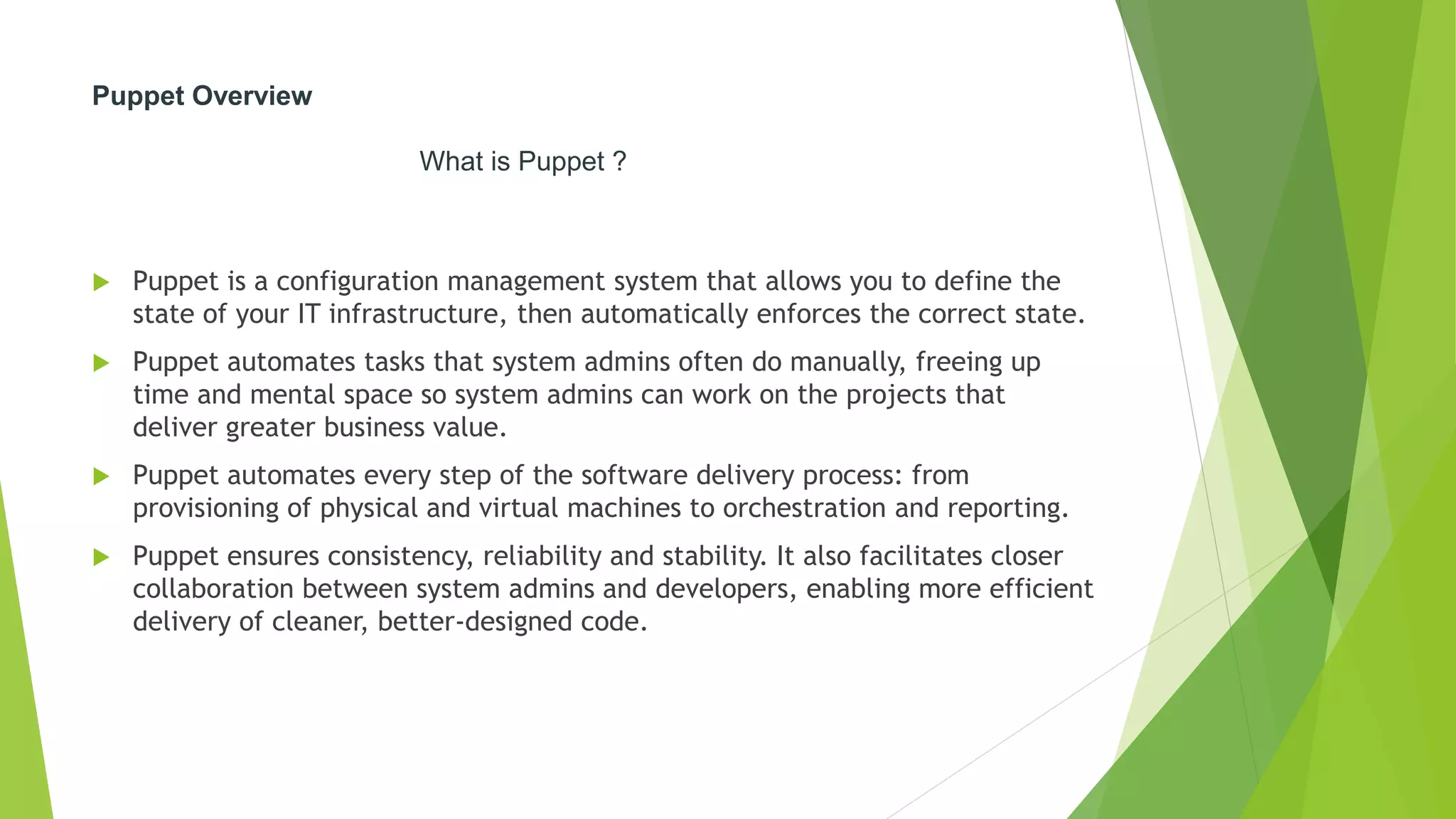 Puppet Overview

What is Puppet ?

Puppet is a configuration management system that allows you to define the state of your IT infrastructure, then automatically enforces the correct state.

Puppet automates tasks that system admins often do manually, freeing up time and mental space so system admins can work on the projects that deliver greater business value.

Puppet automates every step of the software delivery process: from provisioning of physical and virtual machines to orchestration and reporting.

Puppet ensures consistency, reliability and stability. It also facilitates closer collaboration between system admins and developers, enabling more efficient delivery of cleaner, better-designed code.